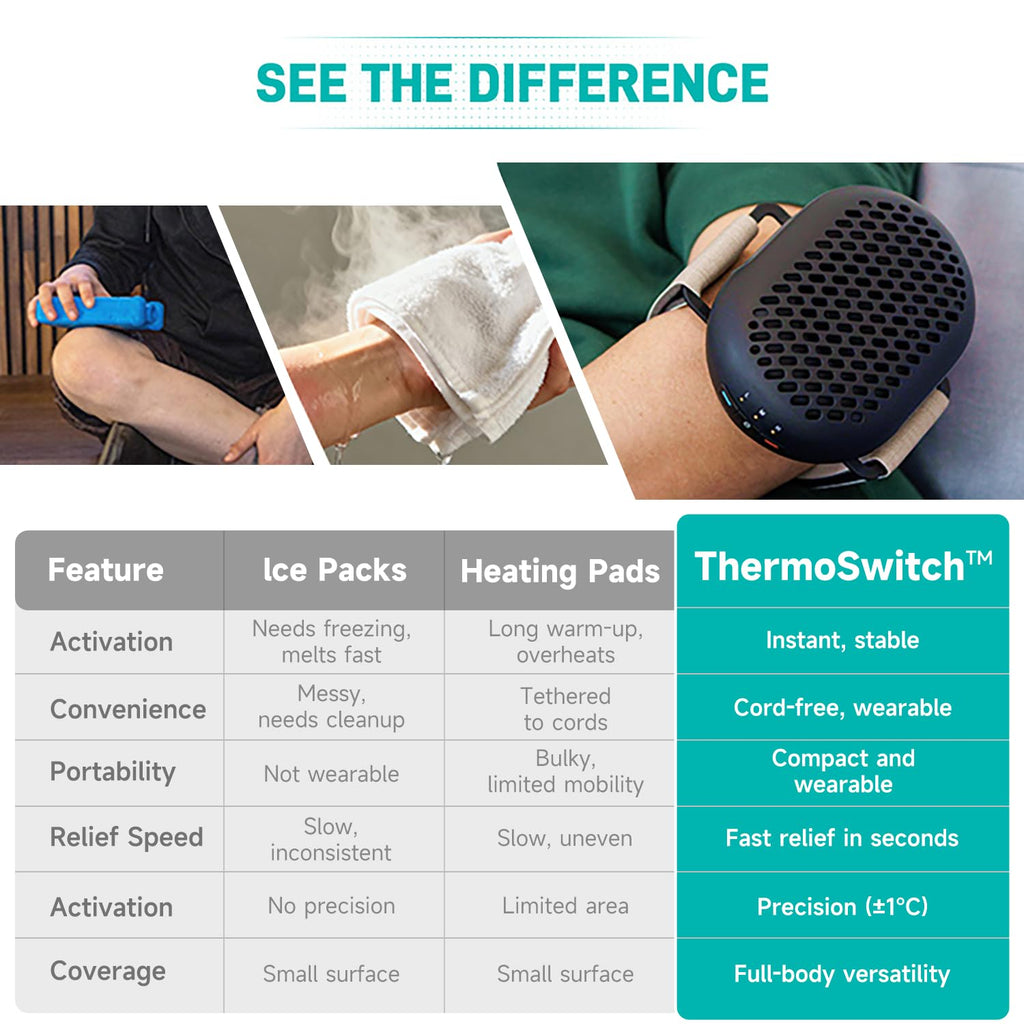 SEE THE DIFFERENCE

| Feature | Ice Packs | Heating Pads | ThermoSwitch™ |
|---|---|---|---|
| Activation | Needs freezing, melts fast | Long warm-up, overheats | Instant, stable |
| Convenience | Messy, needs cleanup | Tethered to cords | Cord-free, wearable |
| Portability | Not wearable | Bulky, limited mobility | Compact and wearable |
| Relief Speed | Slow, inconsistent | Slow, uneven | Fast relief in seconds |
| Activation | No precision | Limited area | Precision (±1°C) |
| Coverage | Small surface | Small surface | Full-body versatility |